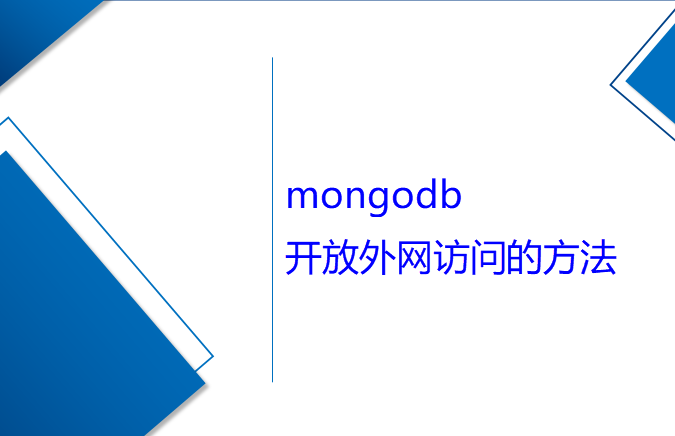 mongodb
开放外网访问的方法